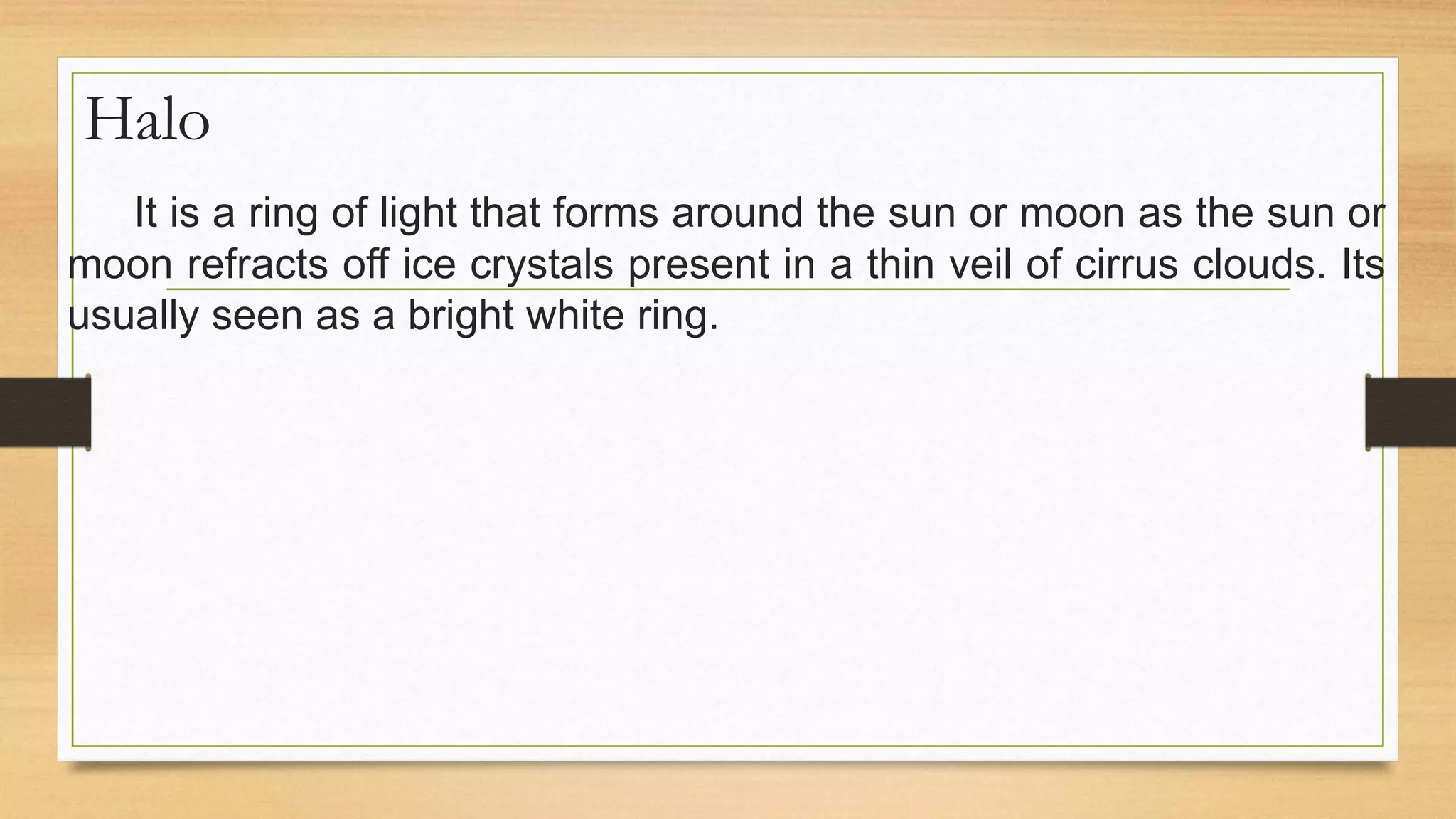 Halo

It is a ring of light that forms around the sun or moon as the sun or moon refracts off ice crystals present in a thin veil of cirrus clouds. Its usually seen as a bright white ring.